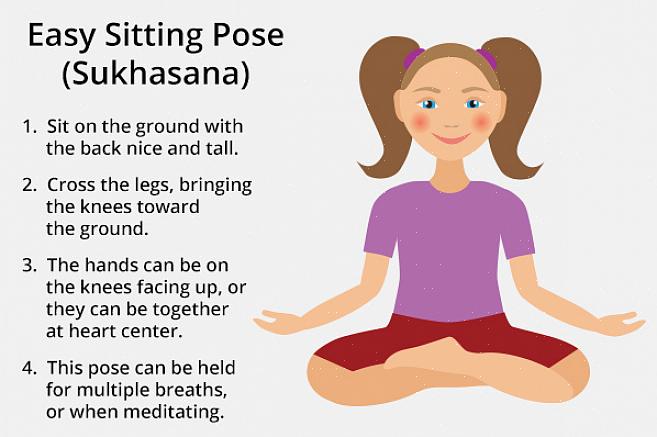 Easy Sitting Pose
(Sukhasana)

1. Sit on the ground with the back nice and tall.

2. Cross the legs, bringing the knees toward the ground.

3. The hands can be on the knees facing up, or they can be together at heart center.

4. This pose can be held for multiple breaths, or when meditating.